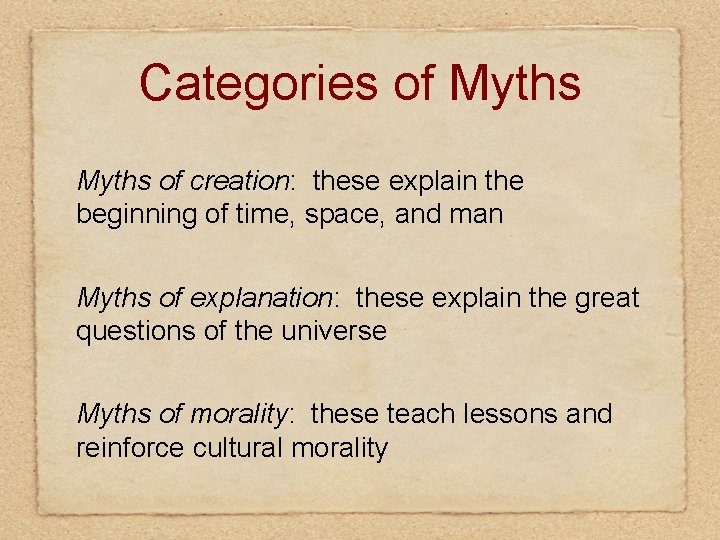 Categories of Myths

Myths of creation: these explain the beginning of time, space, and man

Myths of explanation: these explain the great questions of the universe

Myths of morality: these teach lessons and reinforce cultural morality